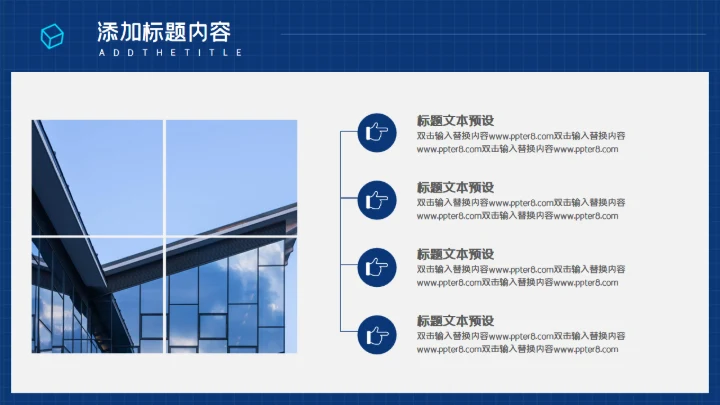 添加标题内容
ADDTHETITLE

标题文本预设
双击输入替换内容www.ppter8.com双击输入替换内容www.ppter8.com双击输入替换内容www.ppter8.com

标题文本预设
双击输入替换内容www.ppter8.com双击输入替换内容www.ppter8.com双击输入替换内容www.ppter8.com

标题文本预设
双击输入替换内容www.ppter8.com双击输入替换内容www.ppter8.com双击输入替换内容www.ppter8.com

标题文本预设
双击输入替换内容www.ppter8.com双击输入替换内容www.ppter8.com双击输入替换内容www.ppter8.com